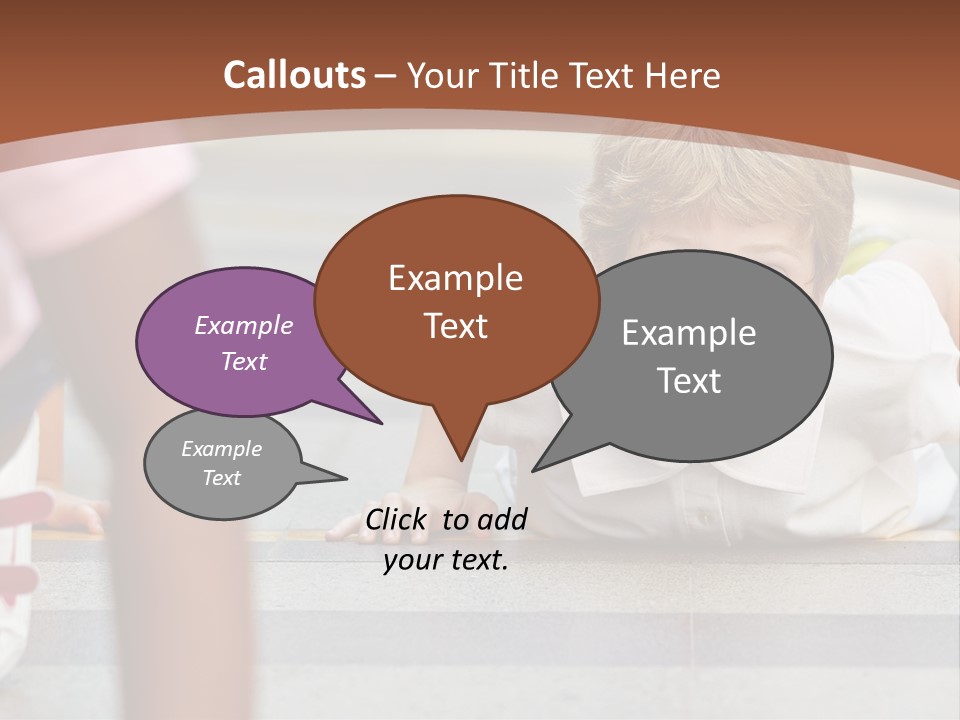 Callouts – Your Title Text Here

Example Text

Example Text

Example Text

Example Text

Click to add your text.